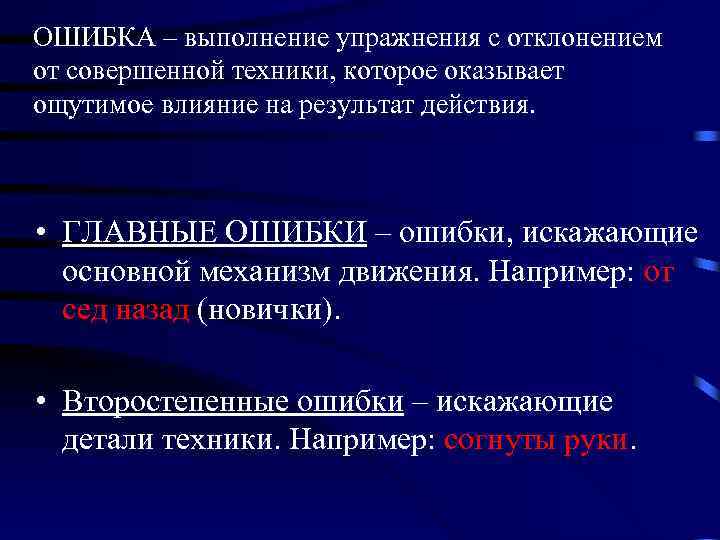 ОШИБКА – выполнение упражнения с отклонением от совершенной техники, которое оказывает ощутимое влияние на результат действия.

• ГЛАВНЫЕ ОШИБКИ – ошибки, искажающие основной механизм движения. Например: от сед назад (новички).

• Второстепенные ошибки – искажающие детали техники. Например: согнуты руки.